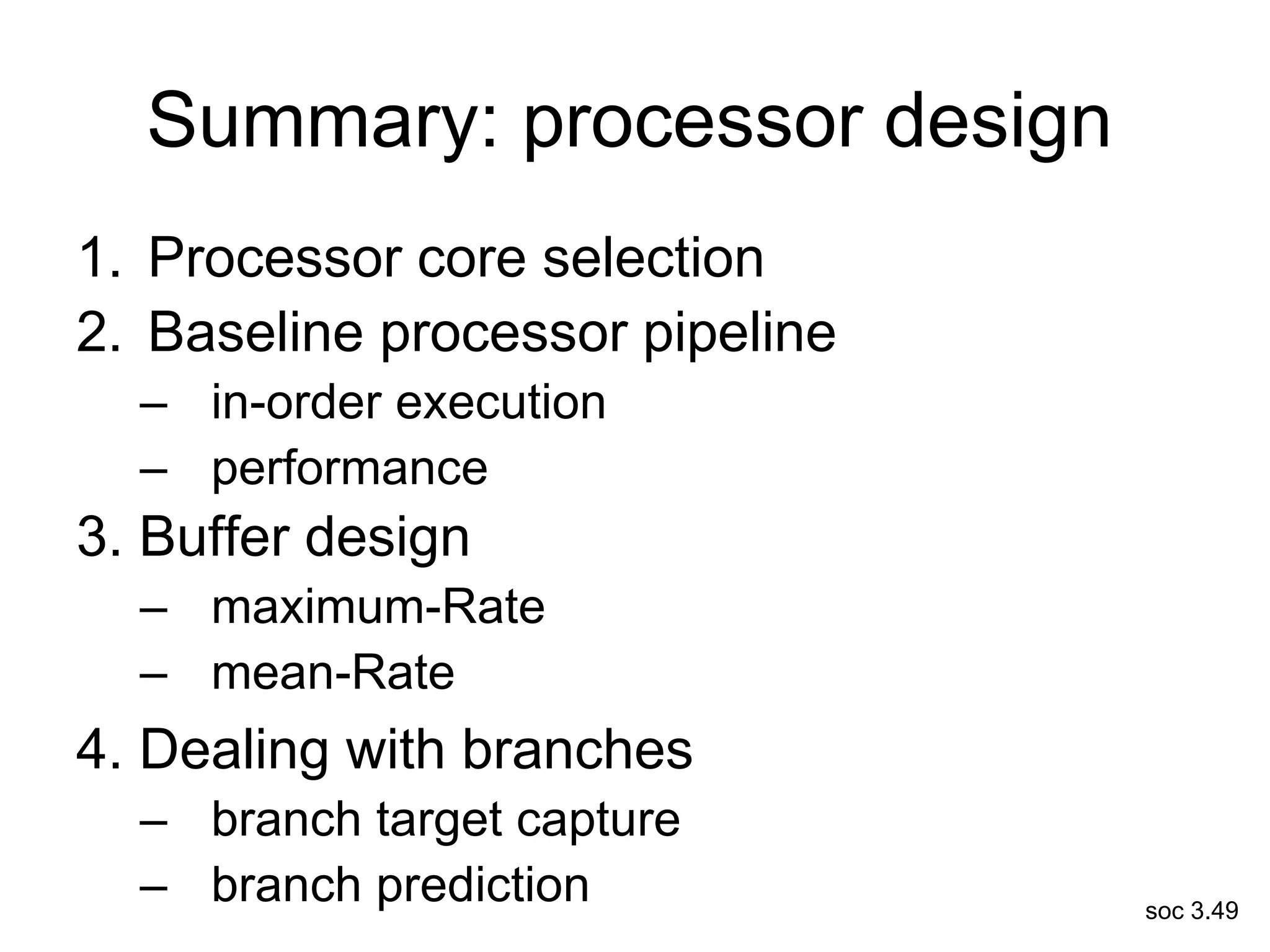 Summary: processor design

1. Processor core selection
2. Baseline processor pipeline
– in-order execution
– performance
3. Buffer design
– maximum-Rate
– mean-Rate
4. Dealing with branches
– branch target capture
– branch prediction

soc 3.49